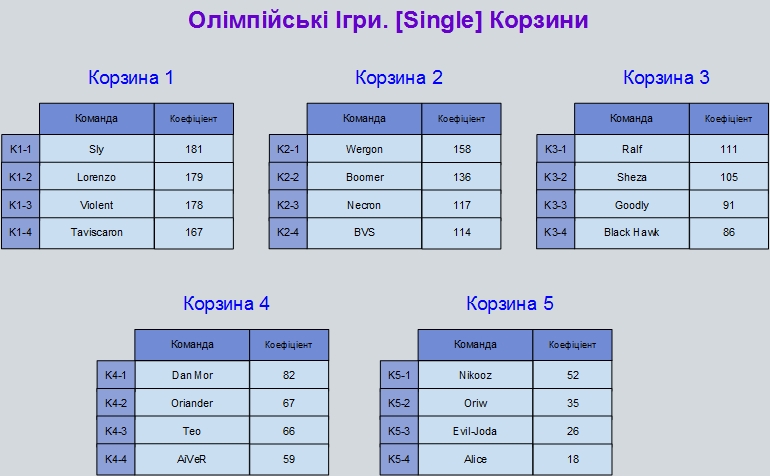 Олімпійські Ігри. [Single] Корзини

Корзина 1

| | Команда | Коефіцієнт |
|---|---|---|
| K1-1 | Sly | 181 |
| K1-2 | Lorenzo | 179 |
| K1-3 | Violent | 178 |
| K1-4 | Taviscaron | 167 |

Корзина 2

| | Команда | Коефіцієнт |
|---|---|---|
| K2-1 | Wergon | 158 |
| K2-2 | Boomer | 136 |
| K2-3 | Necron | 117 |
| K2-4 | BVS | 114 |

Корзина 3

| | Команда | Коефіцієнт |
|---|---|---|
| K3-1 | Ralf | 111 |
| K3-2 | Sheza | 105 |
| K3-3 | Goodly | 91 |
| K3-4 | Black Hawk | 86 |

Корзина 4

| | Команда | Коефіцієнт |
|---|---|---|
| K4-1 | Dan Mor | 82 |
| K4-2 | Oriander | 67 |
| K4-3 | Teo | 66 |
| K4-4 | AiVeR | 59 |

Корзина 5

| | Команда | Коефіцієнт |
|---|---|---|
| K5-1 | Nikooz | 52 |
| K5-2 | Oriw | 35 |
| K5-3 | Evil-Joda | 26 |
| K5-4 | Alice | 18 |